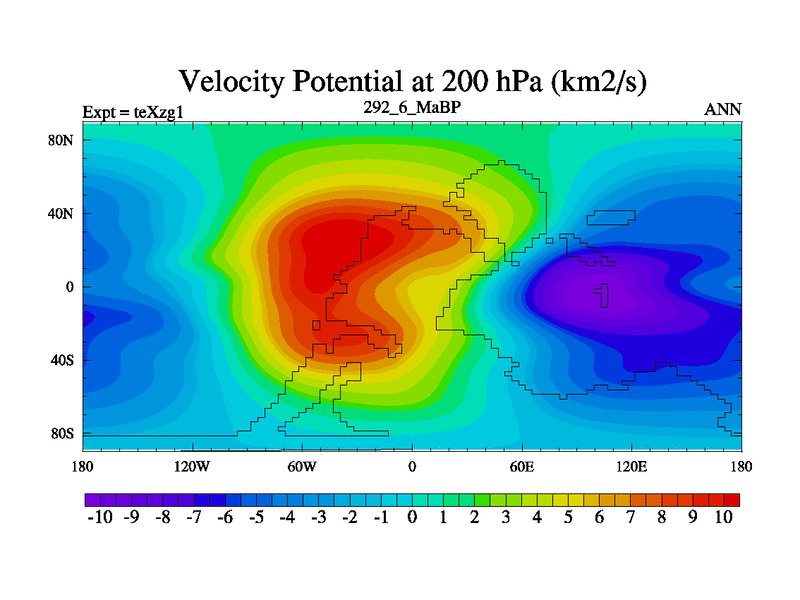 Velocity Potential at 200 hPa (km2/s)

Expt = teXzg1

292_6_MaBP

ANN

80N
40N
0
40S
80S

180 120W 60W 0 60E 120E 180

-10 -9 -8 -7 -6 -5 -4 -3 -2 -1 0 1 2 3 4 5 6 7 8 9 10